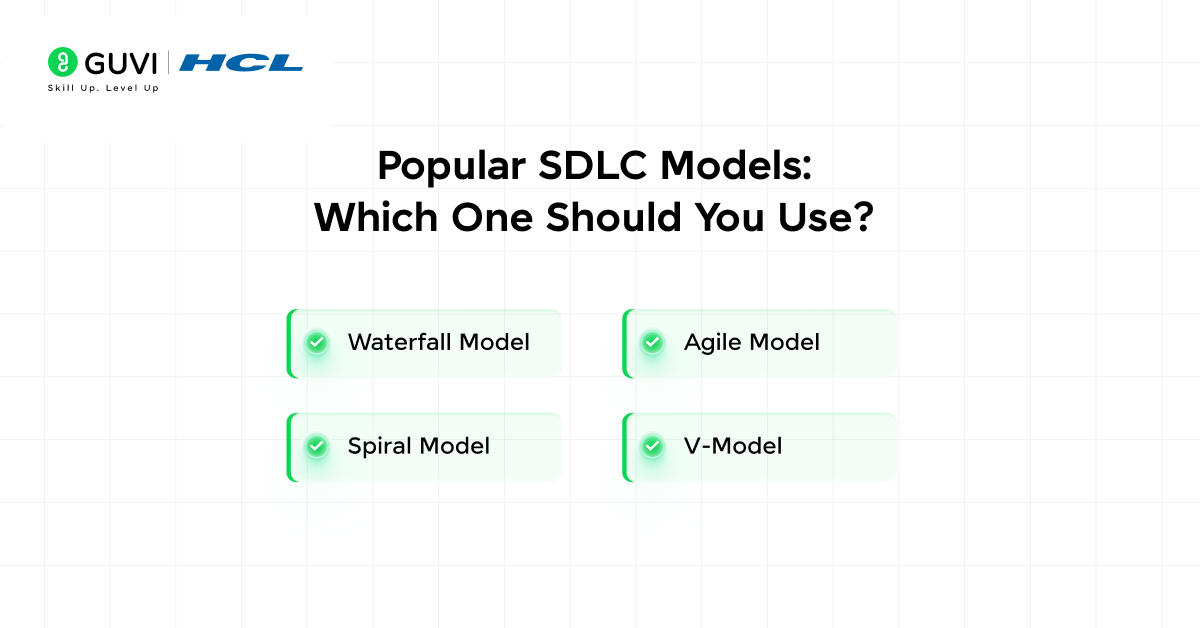 GUVI | HCL
Skill Up. Level Up

Popular SDLC Models:
Which One Should You Use?

Waterfall Model

Agile Model

Spiral Model

V-Model